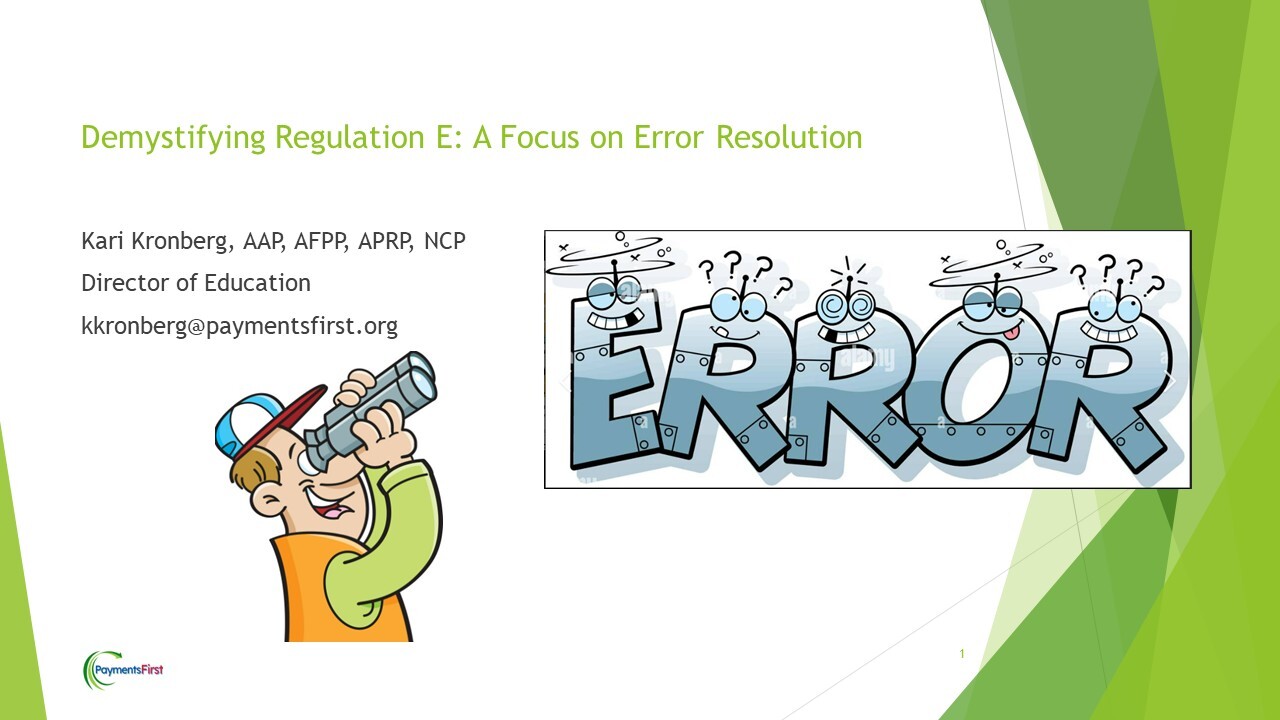 Demystifying Regulation E: A Focus on Error Resolution

Kari Kronberg, AAP, AFPP, APRP, NCP
Director of Education
kkronberg@paymentsfirst.org

ERROR

PaymentsFirst

1